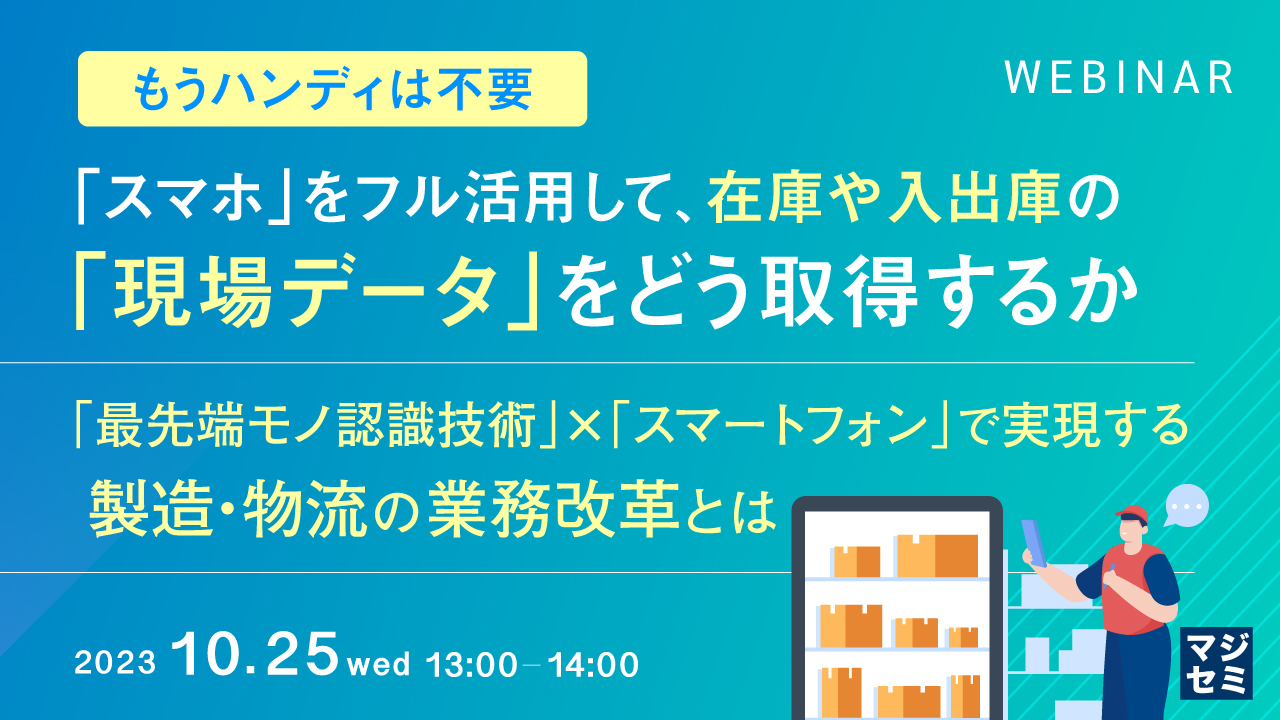 もうハンディは不要

WEBINAR

「スマホ」をフル活用して、在庫や入出庫の「現場データ」をどう取得するか

「最先端モノ認識技術」×「スマートフォン」で実現する製造・物流の業務改革とは

2023 10.25 wed 13:00－14:00

マジセミ